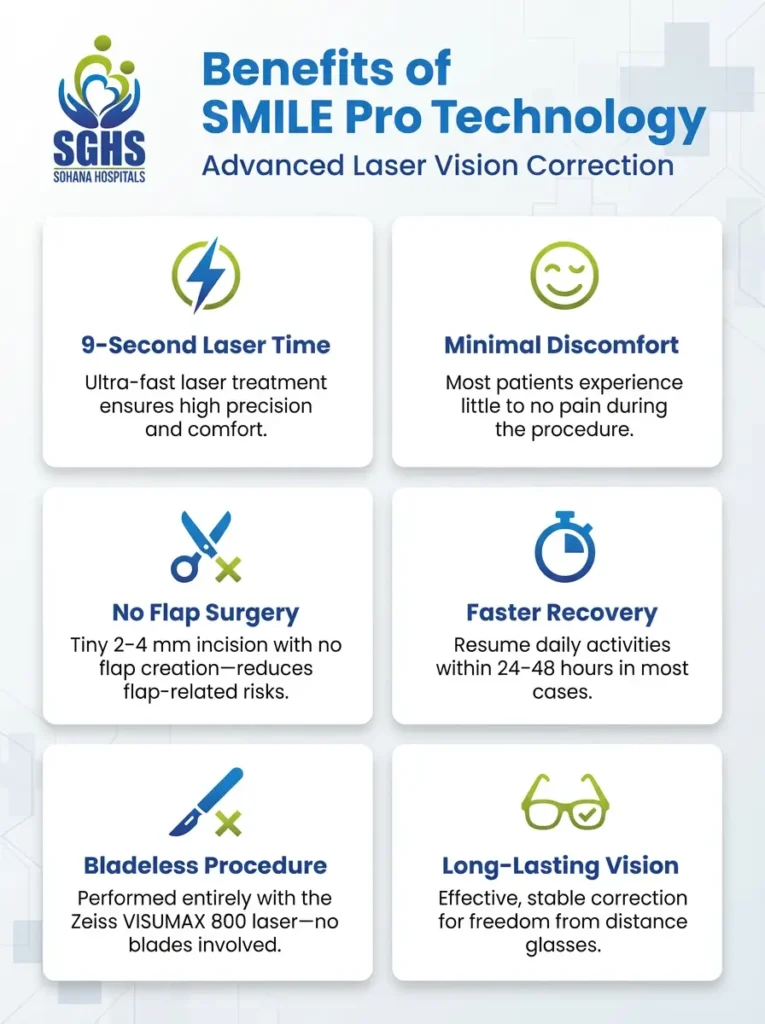 SGHS
SOHANA HOSPITALS

Benefits of SMILE Pro Technology
Advanced Laser Vision Correction

9-Second Laser Time
Ultra-fast laser treatment ensures high precision and comfort.

Minimal Discomfort
Most patients experience little to no pain during the procedure.

No Flap Surgery
Tiny 2-4 mm incision with no flap creation—reduces flap-related risks.

Faster Recovery
Resume daily activities within 24-48 hours in most cases.

Bladeless Procedure
Performed entirely with the Zeiss VISUMAX 800 laser—no blades involved.

Long-Lasting Vision
Effective, stable correction for freedom from distance glasses.